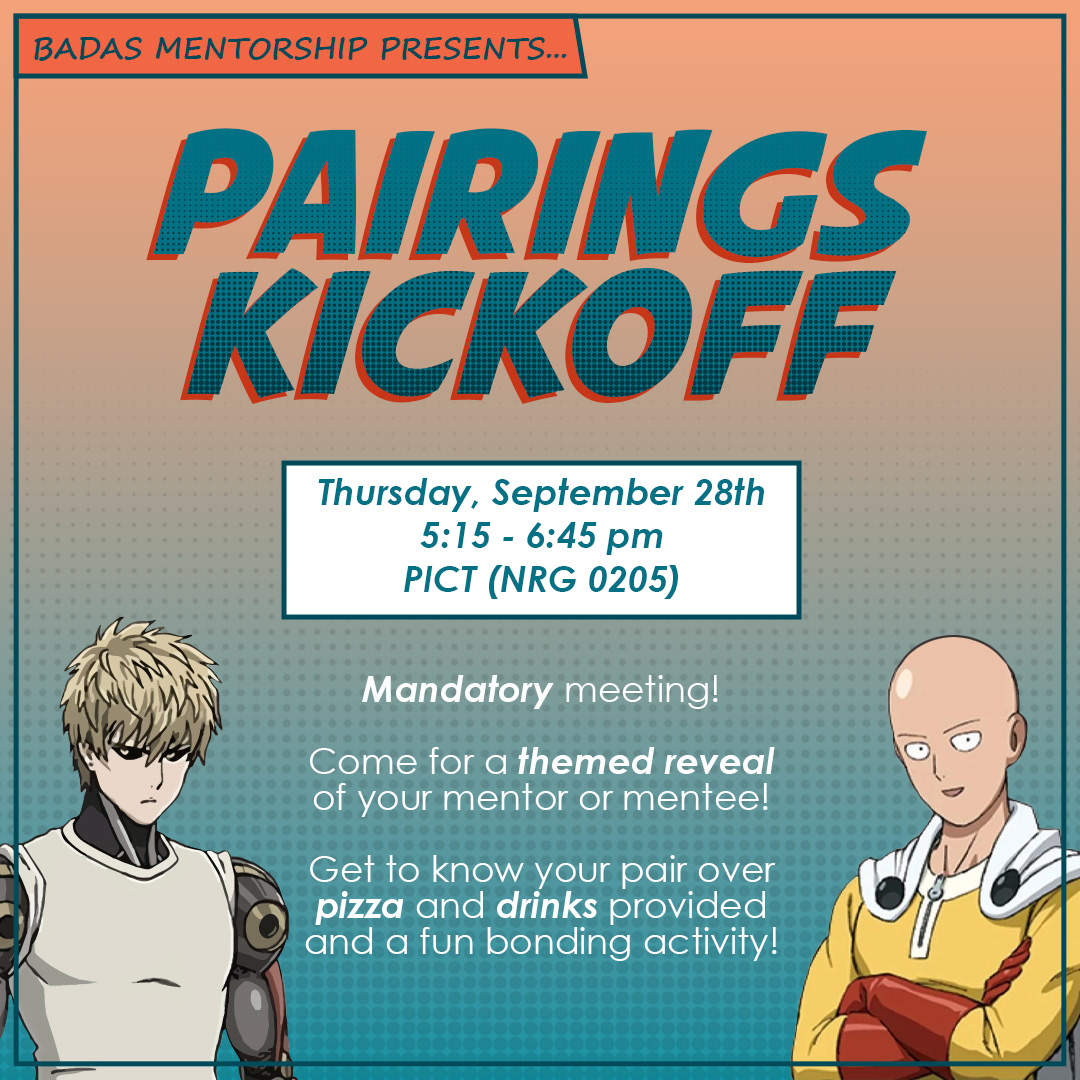 BADAS MENTORSHIP PRESENTS...

PAIRINGS KICKOFF

Thursday, September 28th
5:15 - 6:45 pm
PICT (NRG 0205)

Mandatory meeting!

Come for a themed reveal of your mentor or mentee!

Get to know your pair over pizza and drinks provided and a fun bonding activity!